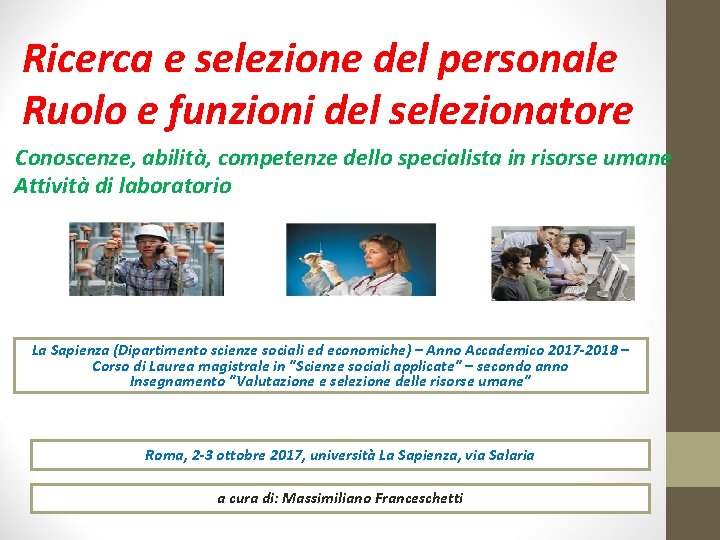 Ricerca e selezione del personale
Ruolo e funzioni del selezionatore

Conoscenze, abilità, competenze dello specialista in risorse umane
Attività di laboratorio

La Sapienza (Dipartimento scienze sociali ed economiche) – Anno Accademico 2017-2018 – Corso di Laurea magistrale in "Scienze sociali applicate" – secondo anno Insegnamento "Valutazione e selezione delle risorse umane"

Roma, 2-3 ottobre 2017, università La Sapienza, via Salaria

a cura di: Massimiliano Franceschetti